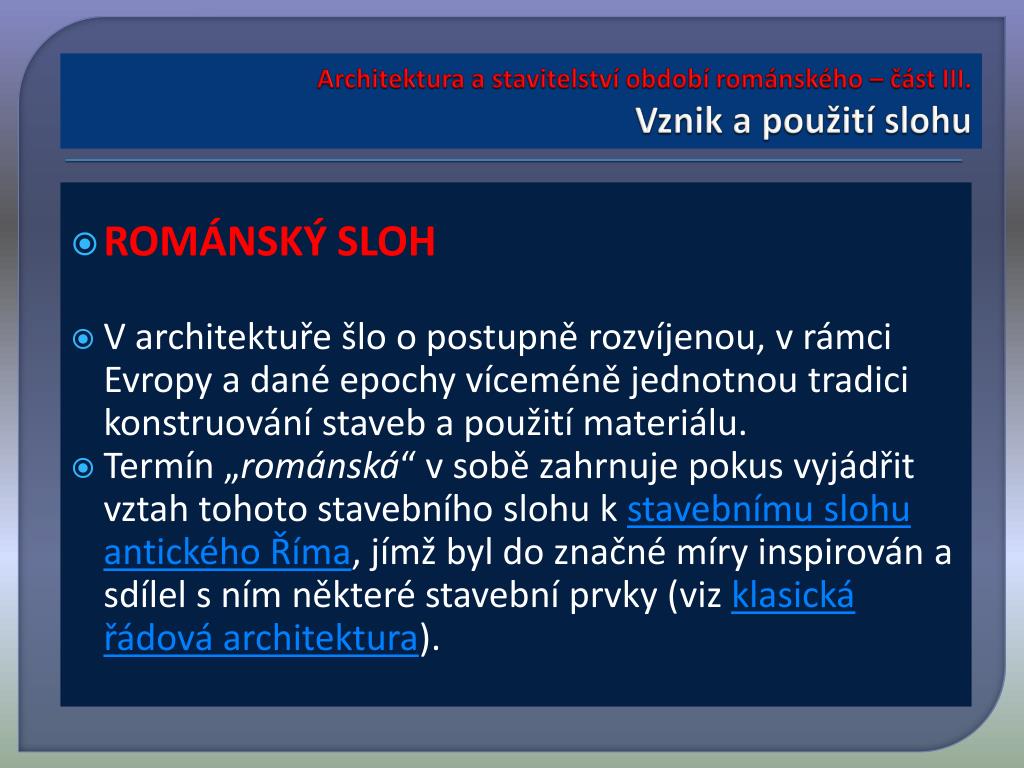 Architektura a stavitelství období románského – část III.
Vznik a použití slohu

ROMÁNSKÝ SLOH

V architektuře šlo o postupně rozvíjenou, v rámci Evropy a dané epochy víceméně jednotnou tradici konstruování staveb a použití materiálu.

Termín „románská“ v sobě zahrnuje pokus vyjádřit vztah tohoto stavebního slohu k stavebnímu slohu antického Říma, jímž byl do značné míry inspirován a sdílel s ním některé stavební prvky (viz klasická řádová architektura).